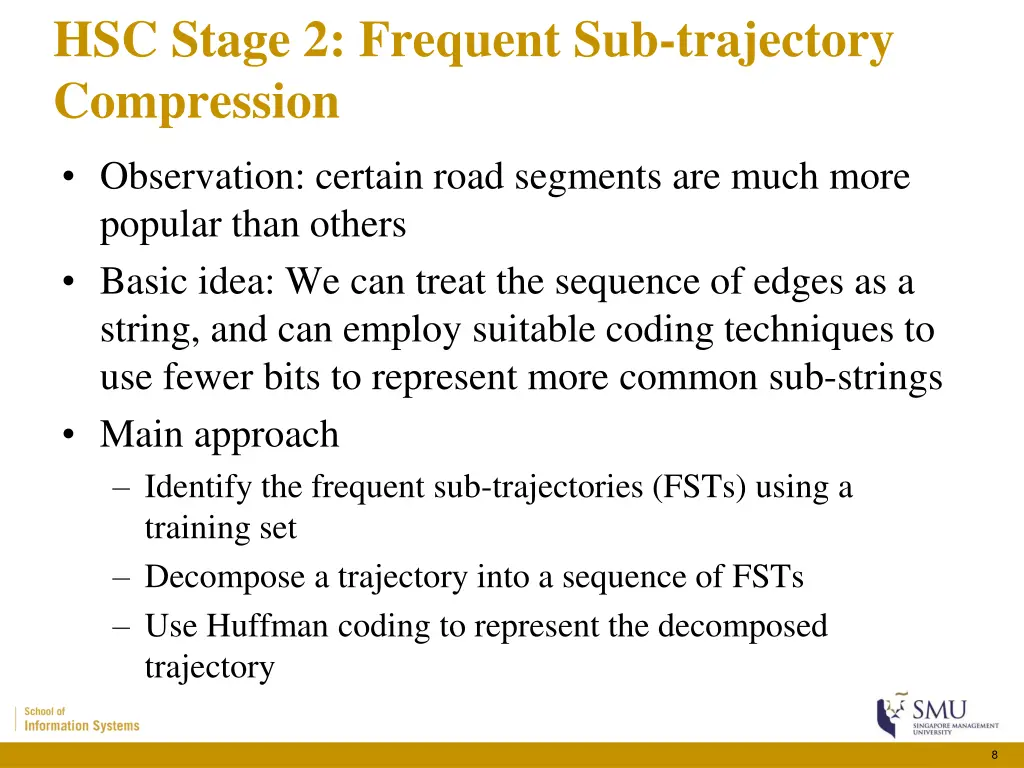 HSC Stage 2: Frequent Sub-trajectory Compression

• Observation: certain road segments are much more popular than others
• Basic idea: We can treat the sequence of edges as a string, and can employ suitable coding techniques to use fewer bits to represent more common sub-strings
• Main approach
– Identify the frequent sub-trajectories (FSTs) using a training set
– Decompose a trajectory into a sequence of FSTs
– Use Huffman coding to represent the decomposed trajectory

School of Information Systems

SMU SINGAPORE MANAGEMENT UNIVERSITY

8